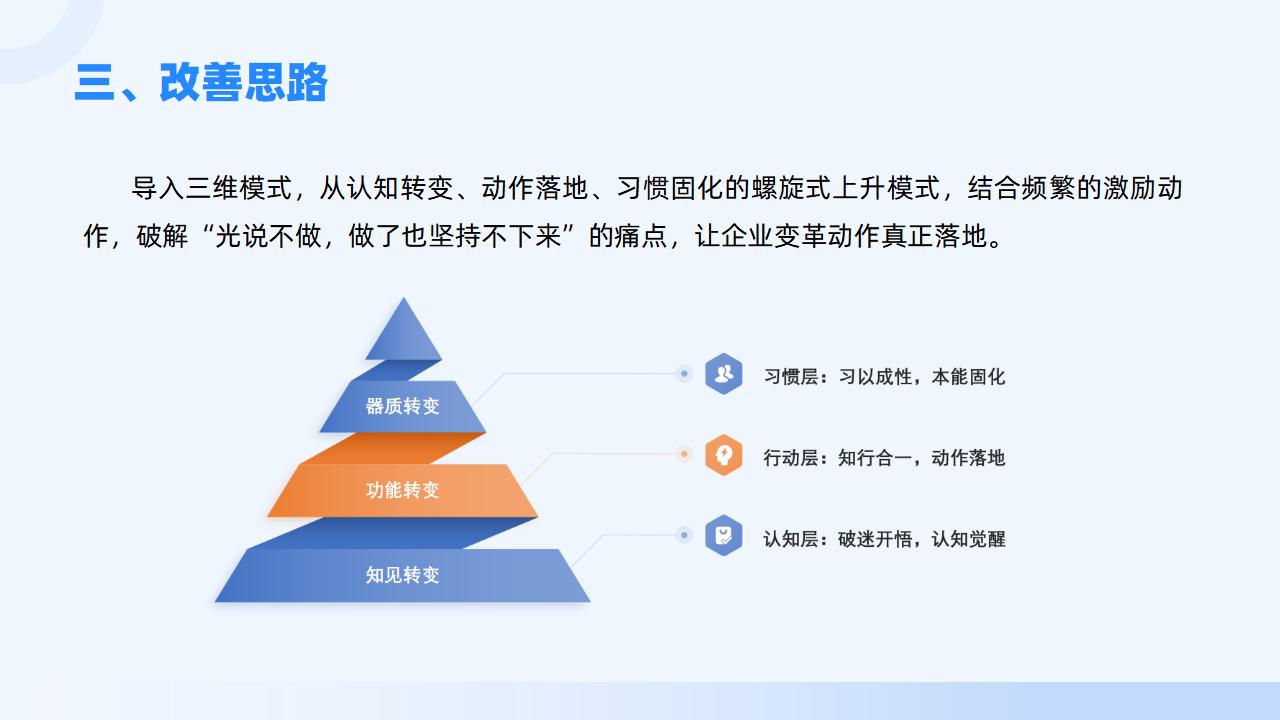 三、改善思路

导入三维模式，从认知转变、动作落地、习惯固化的螺旋式上升模式，结合频繁的激励动作，破解“光说不做，做了也坚持不下来”的痛点，让企业变革动作真正落地。

器质转变

功能转变

知见转变

习惯层：习以成性，本能固化

行动层：知行合一，动作落地

认知层：破迷开悟，认知觉醒